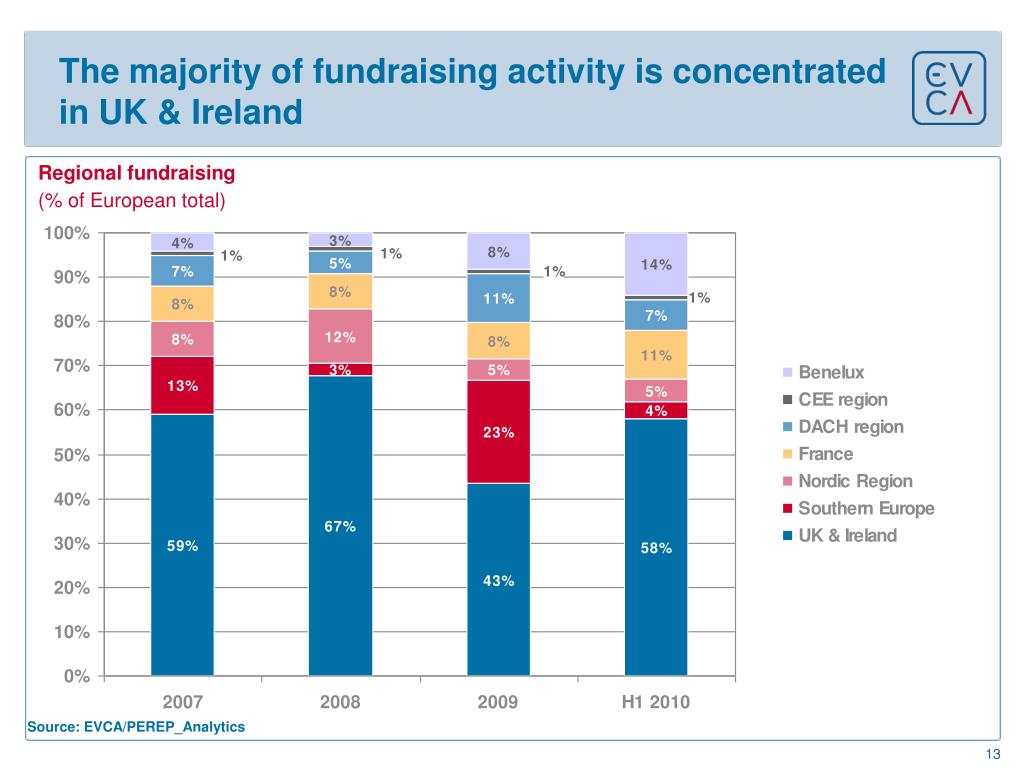 The majority of fundraising activity is concentrated in UK & Ireland

EV
CA

Regional fundraising
(% of European total)

100%
90%
80%
70%
60%
50%
40%
30%
20%
10%
0%

4%
1%
7%
8%
8%
13%
59%

3%
1%
5%
8%
12%
3%
67%

8%
1%
11%
8%
5%
23%
43%

14%
1%
7%
11%
5%
4%
58%

2007
2008
2009
H1 2010

Benelux
CEE region
DACH region
France
Nordic Region
Southern Europe
UK & Ireland

Source: EVCA/PEREP_Analytics

13